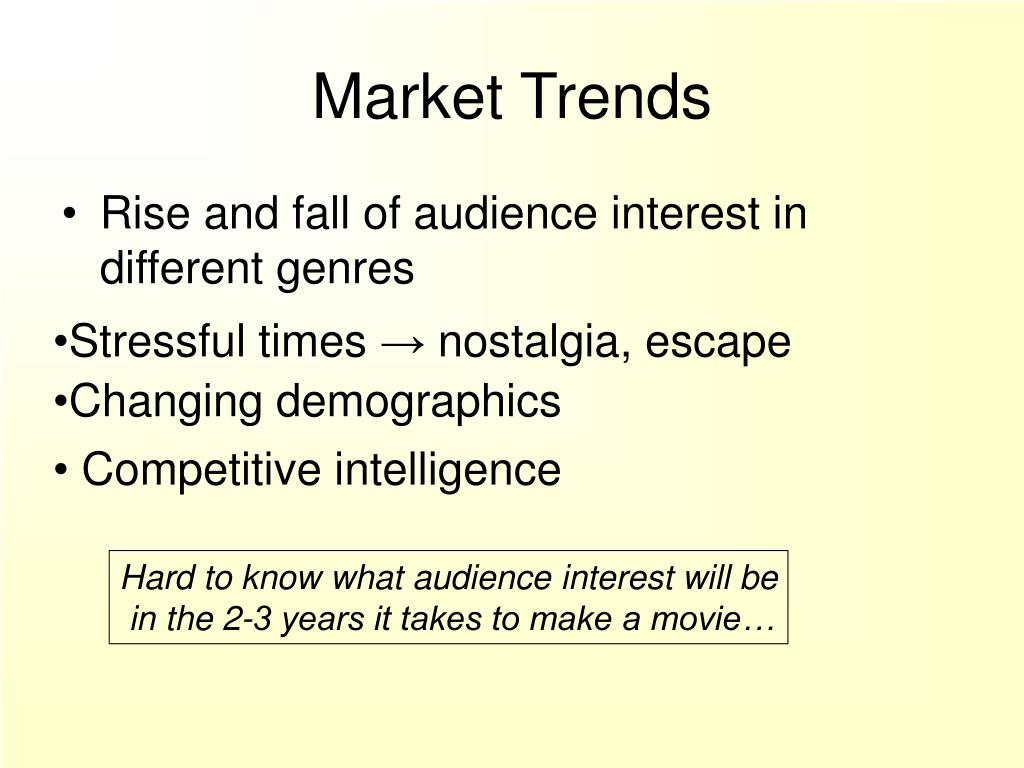 Market Trends

• Rise and fall of audience interest in different genres

•Stressful times → nostalgia, escape

•Changing demographics

• Competitive intelligence

Hard to know what audience interest will be in the 2-3 years it takes to make a movie…